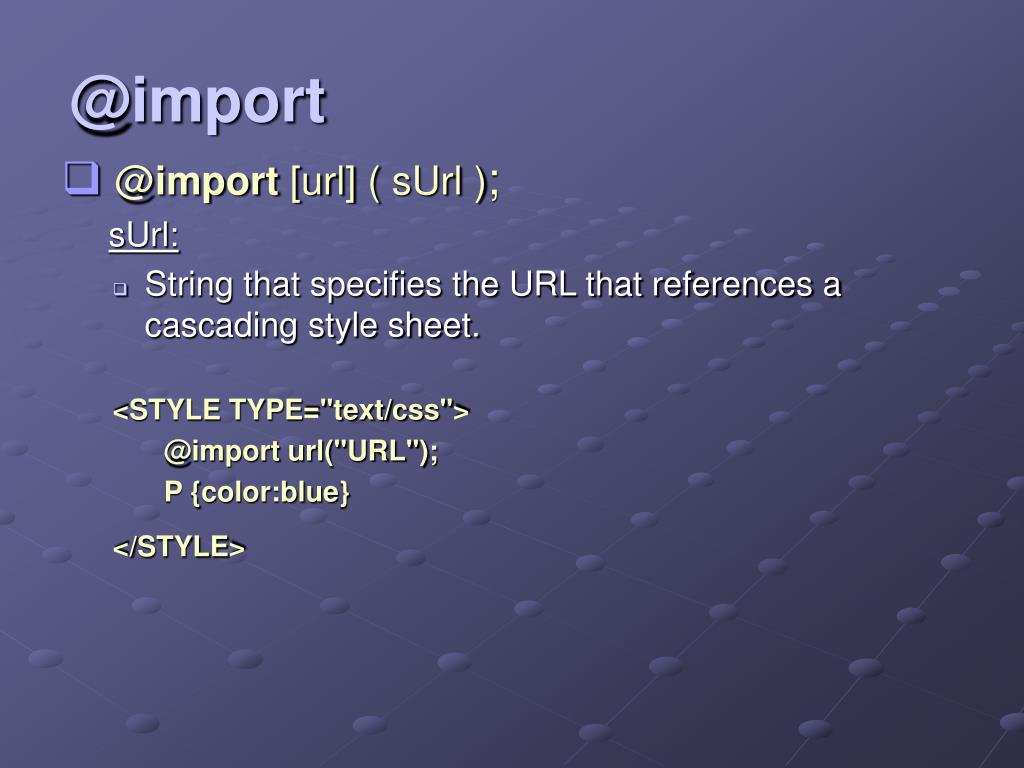 @import

@import [url] ( sUrl );

sUrl:

String that specifies the URL that references a cascading style sheet.

<STYLE TYPE="text/css">

@import url("URL");

P {color:blue}

</STYLE>